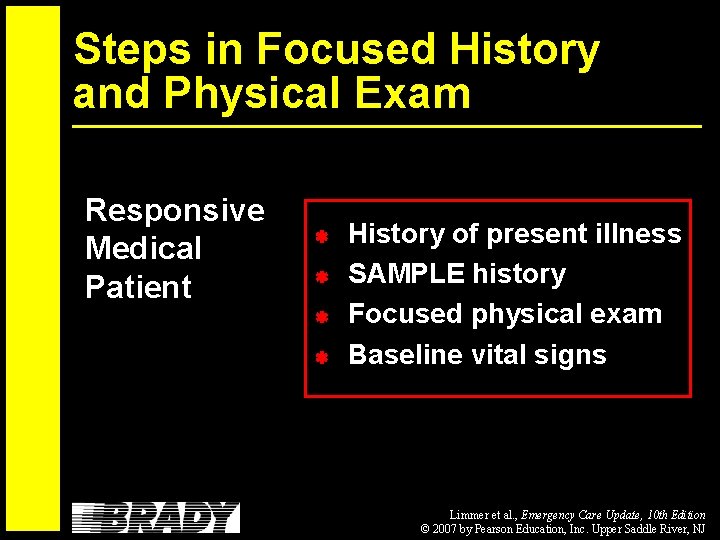 Steps in Focused History and Physical Exam

Responsive Medical Patient

History of present illness
SAMPLE history
Focused physical exam
Baseline vital signs

BRADY

Limmer et al., Emergency Care Update, 10th Edition
© 2007 by Pearson Education, Inc. Upper Saddle River, NJ